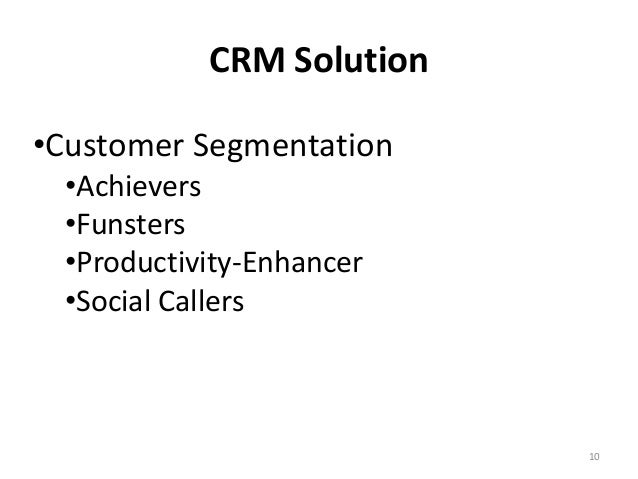 CRM Solution

•Customer Segmentation
•Achievers
•Funsters
•Productivity-Enhancer
•Social Callers

10